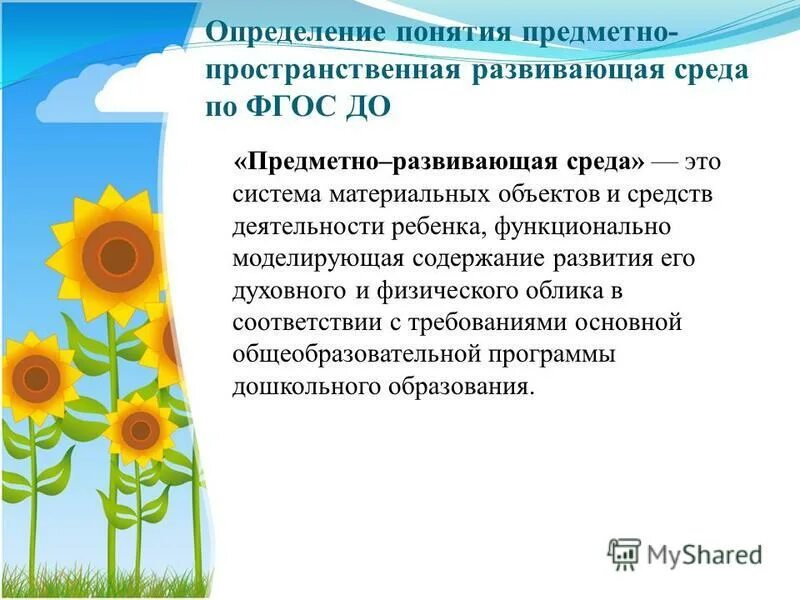 Определение понятия предметно-пространственная развивающая среда по ФГОС ДО

«Предметно–развивающая среда» — это система материальных объектов и средств деятельности ребенка, функционально моделирующая содержание развития его духовного и физического облика в соответствии с требованиями основной общеобразовательной программы дошкольного образования.

MyShared